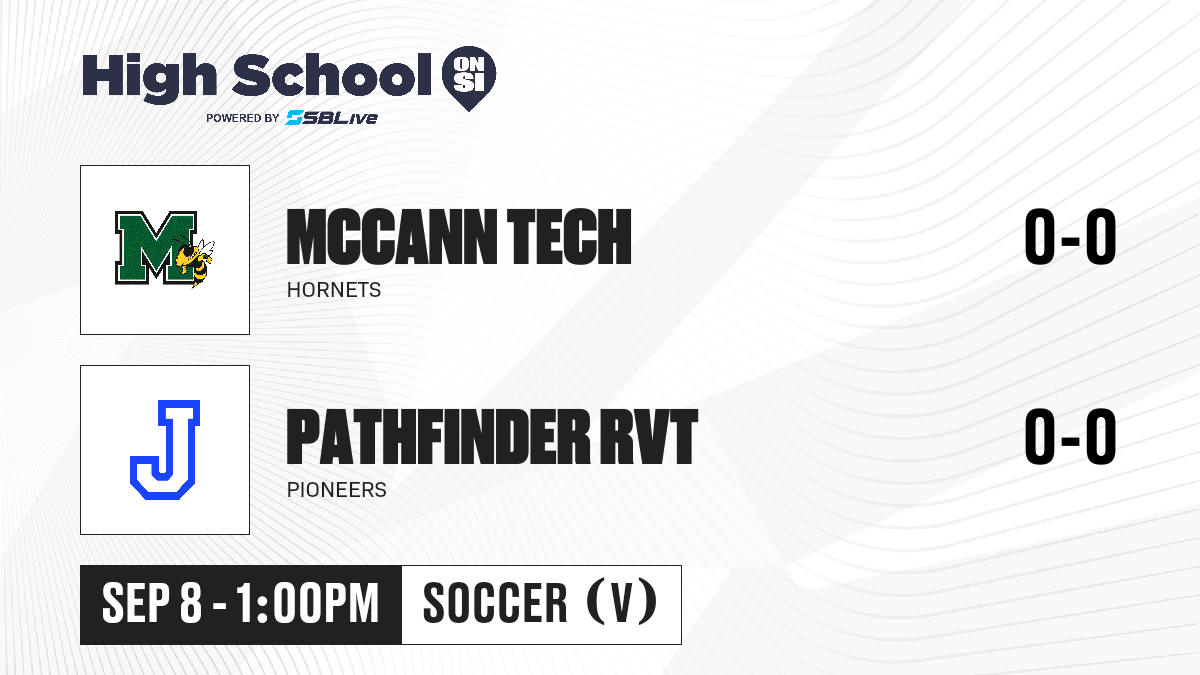 High School ON SI
POWERED BY SBLive

M

MCCANN TECH
HORNETS
0-0

J

PATHFINDER RVT
PIONEERS
0-0

SEP 8 - 1:00PM
SOCCER (V)